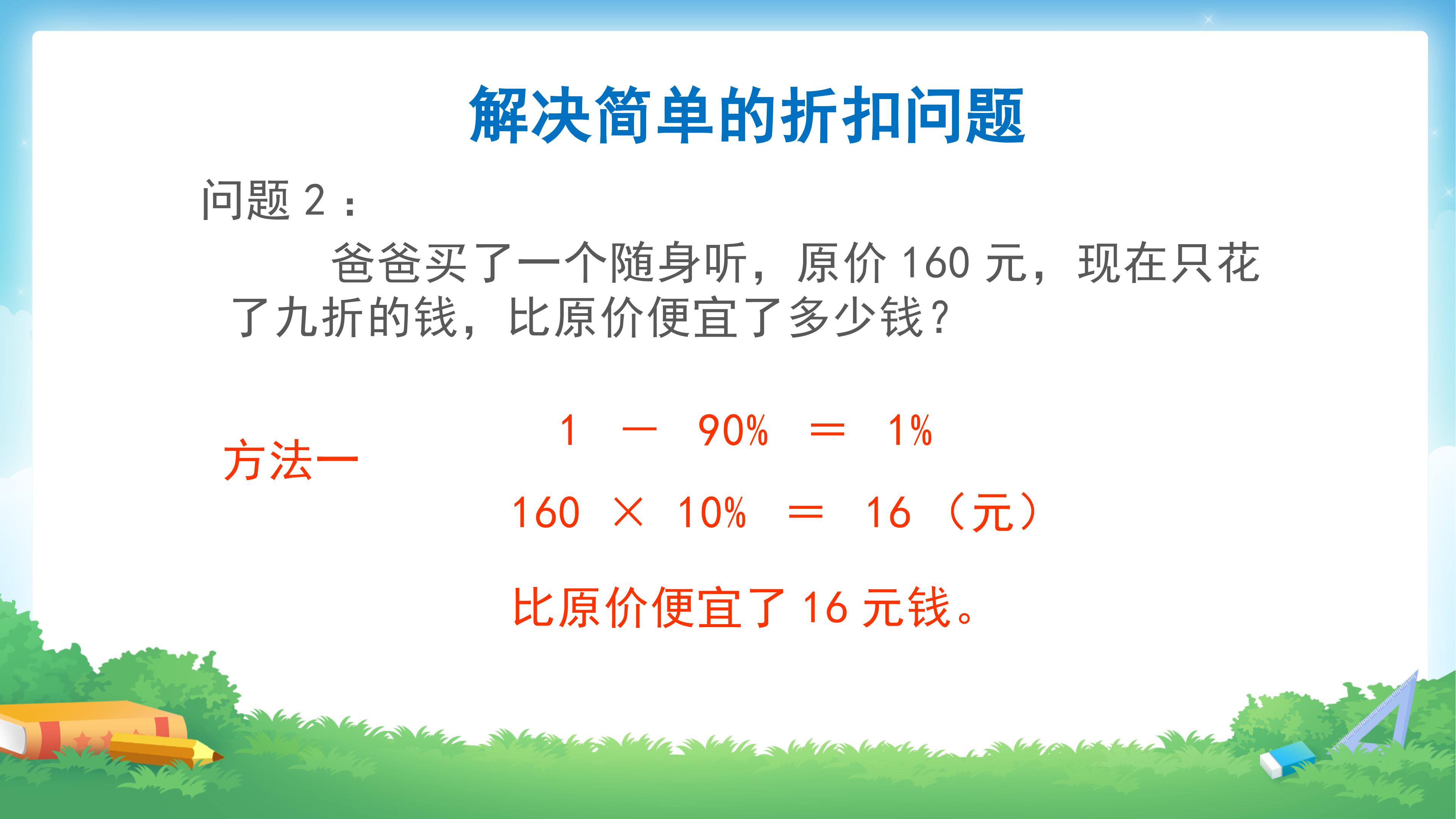 解决简单的折扣问题

问题 2：

爸爸买了一个随身听，原价 160 元，现在只花了九折的钱，比原价便宜了多少钱？

方法一

$1 - 90\% = 1\%$

$160 \times 10\% = 16$（元）

比原价便宜了 16 元钱。